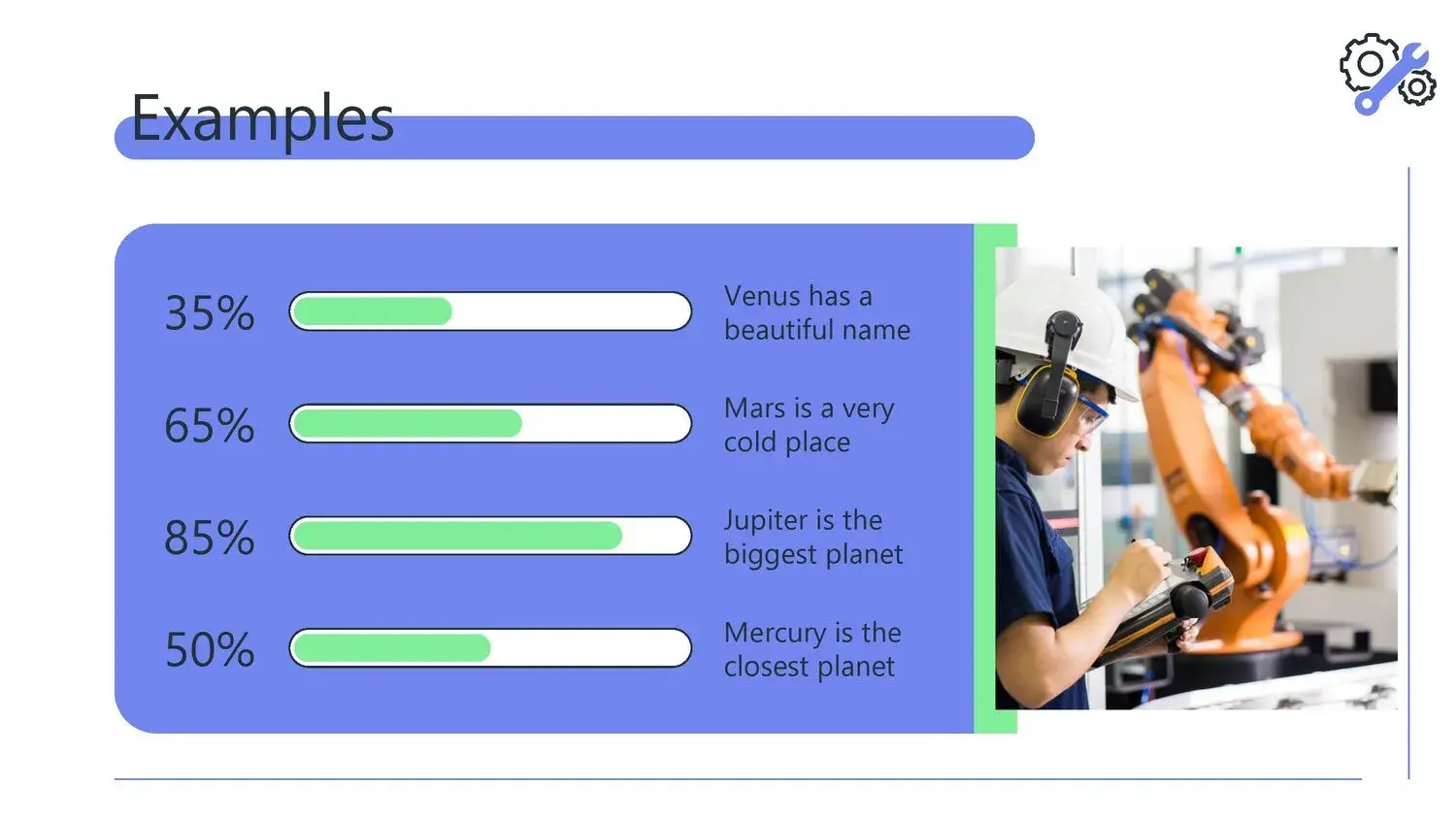 Examples

35%

Venus has a beautiful name

65%

Mars is a very cold place

85%

Jupiter is the biggest planet

50%

Mercury is the closest planet